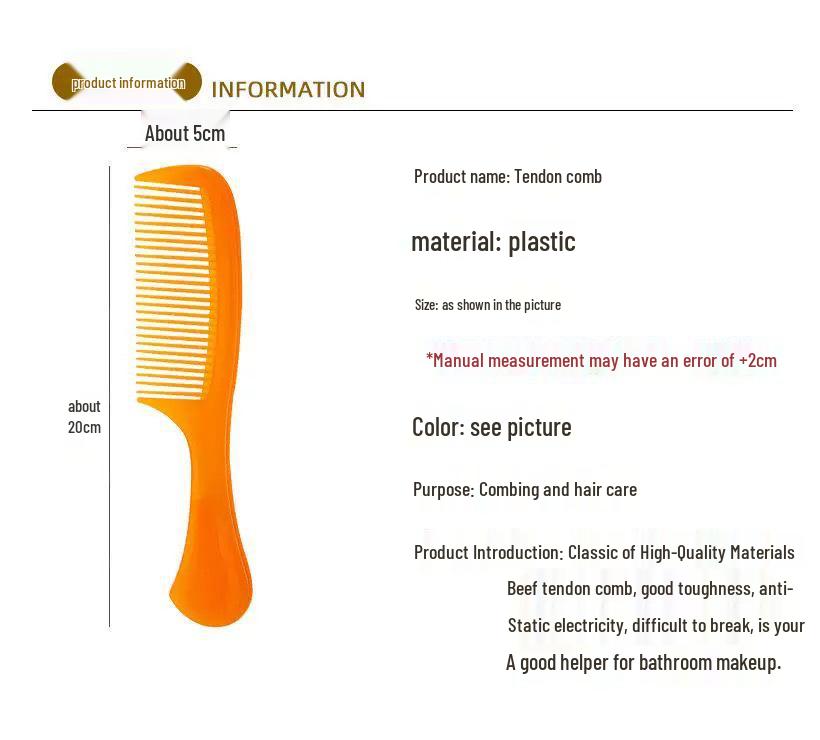 product information INFORMATION

About 5cm

about 20cm

Product name: Tendon comb

material: plastic

Size: as shown in the picture

*Manual measurement may have an error of +2cm

Color: see picture

Purpose: Combing and hair care

Product Introduction: Classic of High-Quality Materials Beef tendon comb, good toughness, anti-Static electricity, difficult to break, is your A good helper for bathroom makeup.